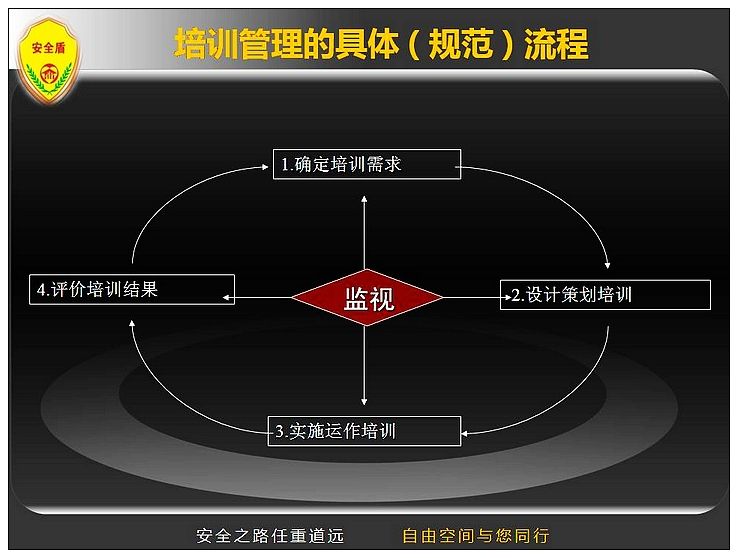 安全盾

培训管理的具体（规范）流程

1.确定培训需求

4.评价培训结果

监视

2.设计策划培训

3.实施运作培训

安全之路任重道远　　自由空间与您同行